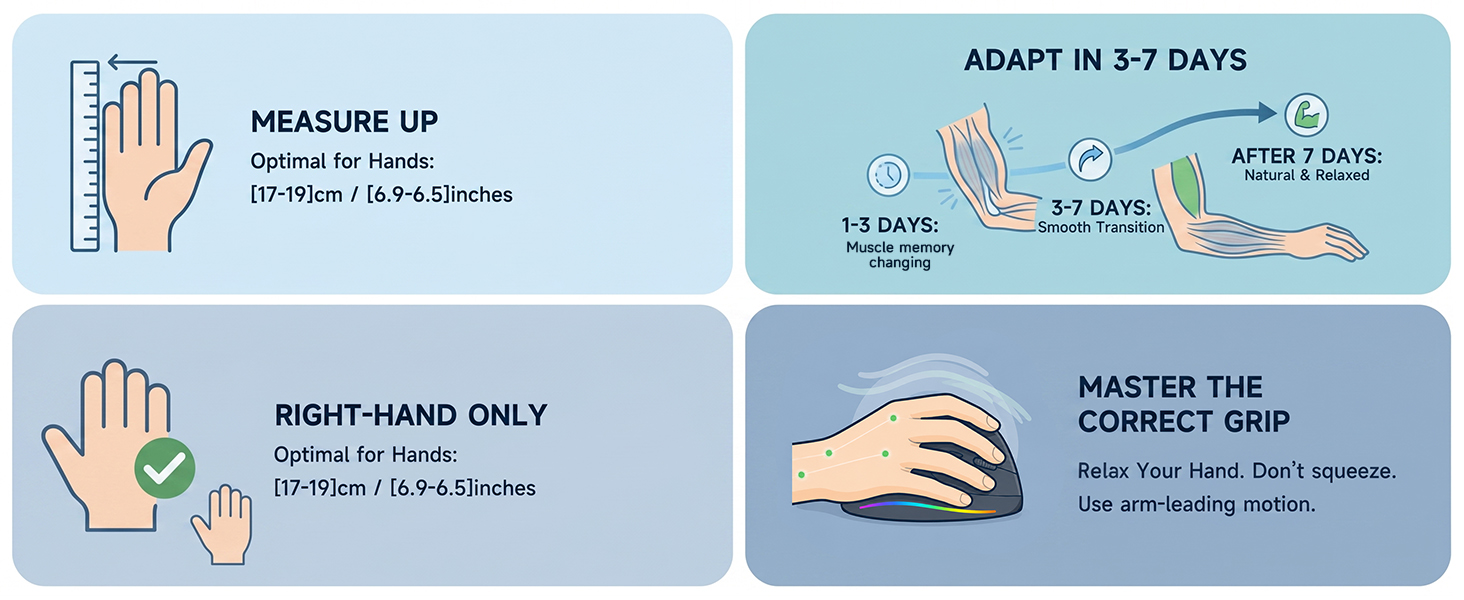 MEASURE UP
Optimal for Hands:
[17-19]cm / [6.9-6.5]inches

ADAPT IN 3-7 DAYS

1-3 DAYS:
Muscle memory changing

3-7 DAYS:
Smooth Transition

AFTER 7 DAYS:
Natural & Relaxed

RIGHT-HAND ONLY
Optimal for Hands:
[17-19]cm / [6.9-6.5]inches

MASTER THE CORRECT GRIP
Relax Your Hand. Don't squeeze.
Use arm-leading motion.